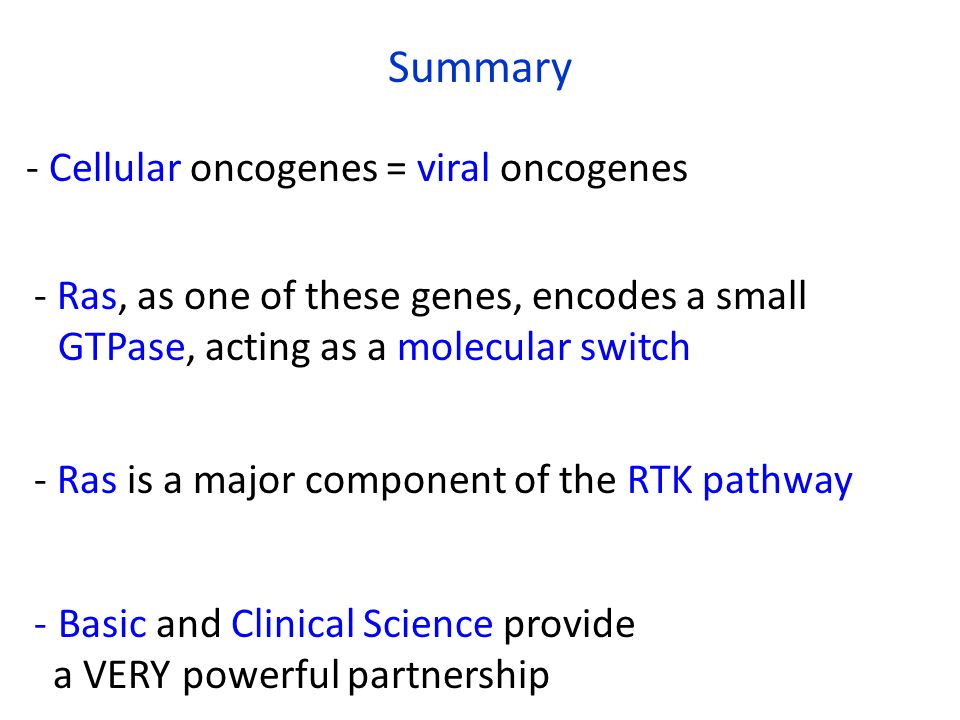 Summary

- Cellular oncogenes = viral oncogenes

- Ras, as one of these genes, encodes a small GTPase, acting as a molecular switch

- Ras is a major component of the RTK pathway

- Basic and Clinical Science provide a VERY powerful partnership